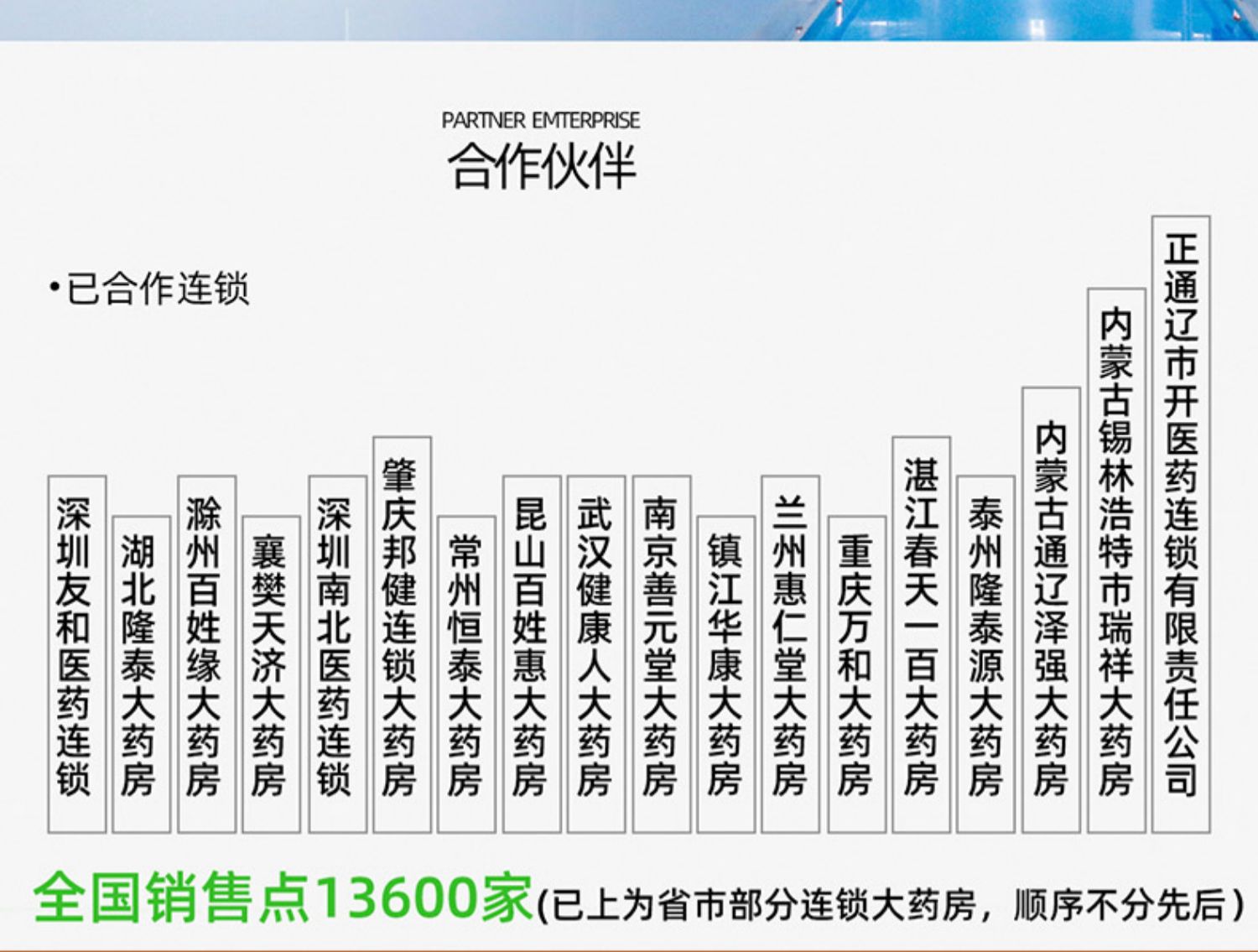 PARTNER EMTERPRISE
合作伙伴

•已合作连锁

深圳友和医药连锁

湖北隆泰大药房

滁州百姓缘大药房

襄樊天济大药房

深圳南北医药连锁

肇庆邦健连锁大药房

常州恒泰大药房

昆山百姓惠大药房

武汉健康人大药房

南京善元堂大药房

镇江华康大药房

兰州惠仁堂大药房

重庆万和大药房

湛江春天一百大药房

泰州隆泰源大药房

内蒙古通辽泽强大药房

内蒙古锡林浩特市瑞祥大药房

正通辽市开医药连锁有限责任公司

全国销售点13600家(已上为省市部分连锁大药房，顺序不分先后）